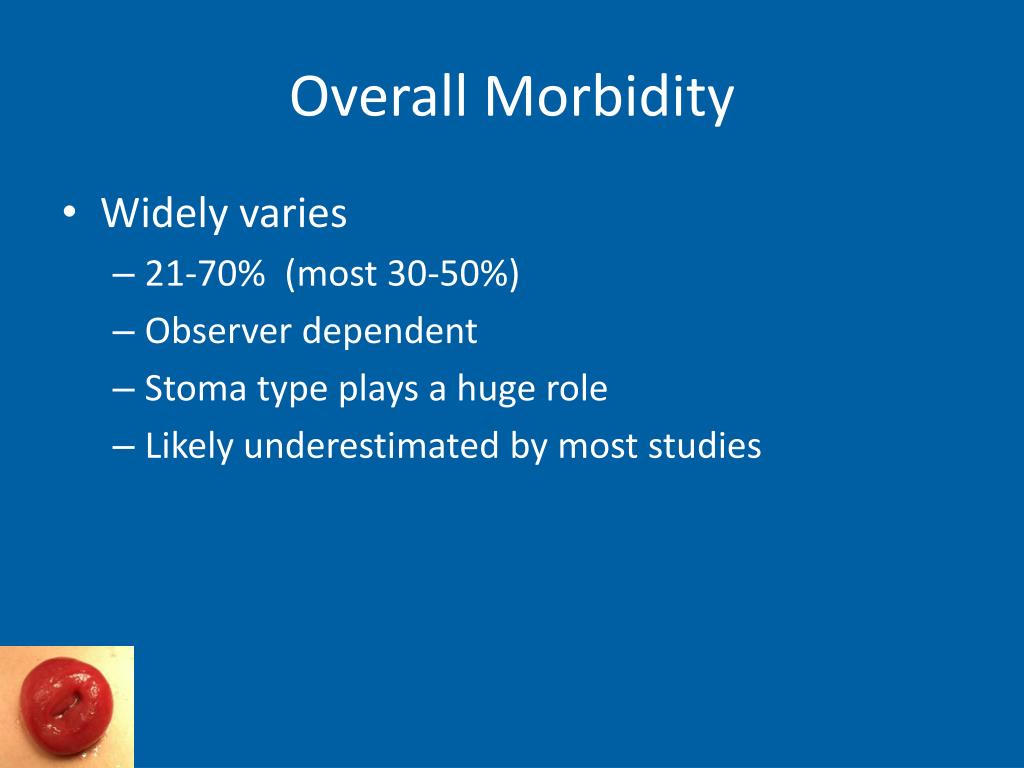 Overall Morbidity

• Widely varies
– 21-70% (most 30-50%)
– Observer dependent
– Stoma type plays a huge role
– Likely underestimated by most studies